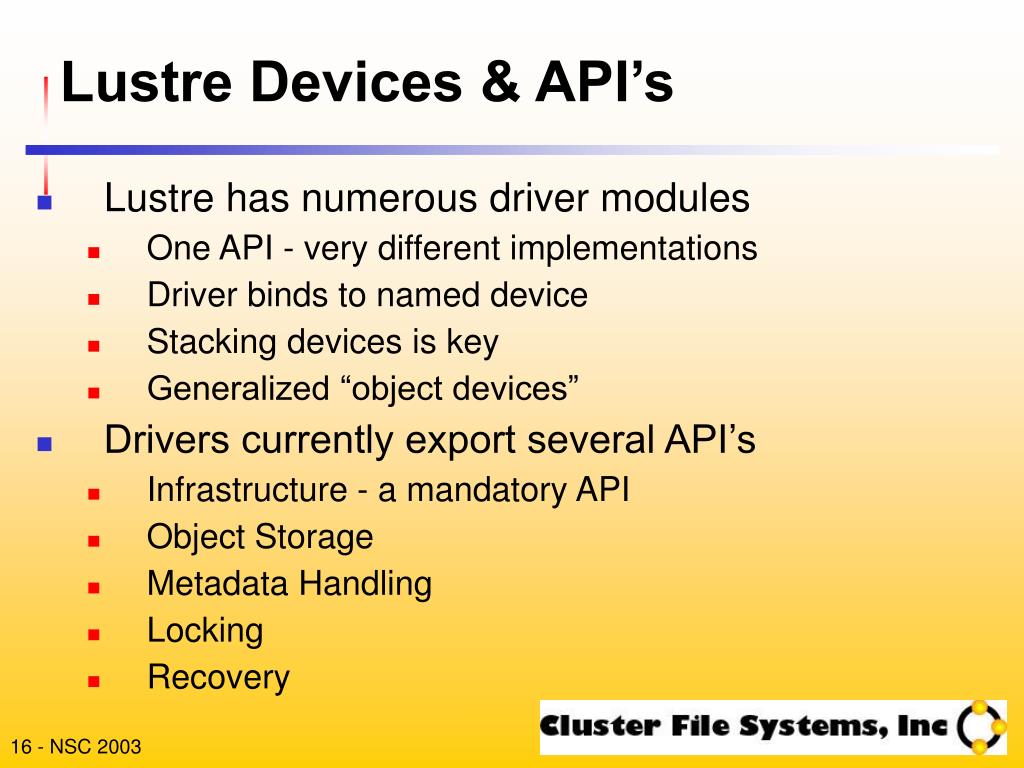 Lustre Devices & API’s

Lustre has numerous driver modules

One API - very different implementations

Driver binds to named device

Stacking devices is key

Generalized “object devices”

Drivers currently export several API’s

Infrastructure - a mandatory API

Object Storage

Metadata Handling

Locking

Recovery

16 - NSC 2003

Cluster File Systems, Inc